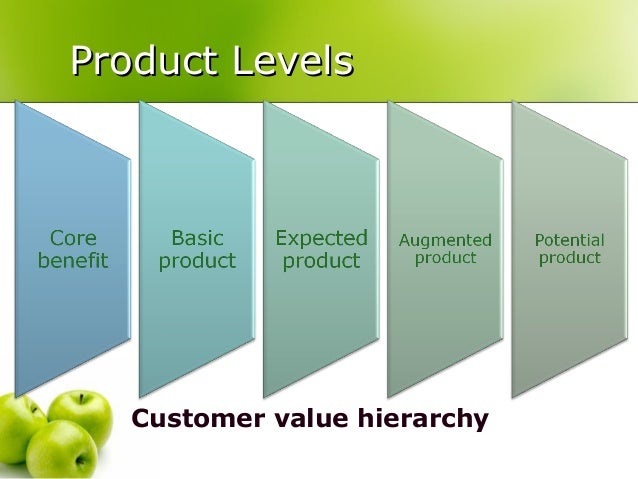 Product Levels

Core benefit

Basic product

Expected product

Augmented product

Potential product

Customer value hierarchy